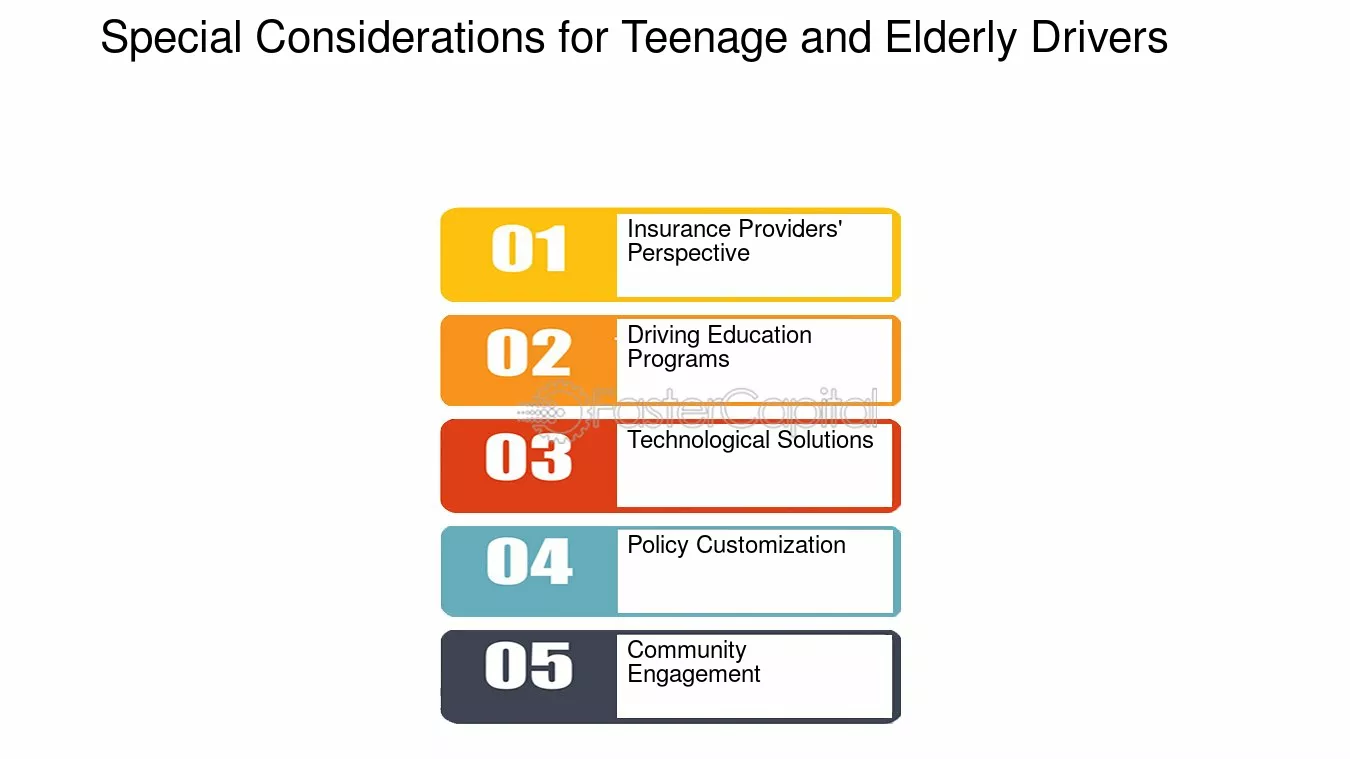 Special Considerations for Teenage and Elderly Drivers

01 Insurance Providers' Perspective

02 Driving Education Programs

FasterCapital

03 Technological Solutions

04 Policy Customization

05 Community Engagement